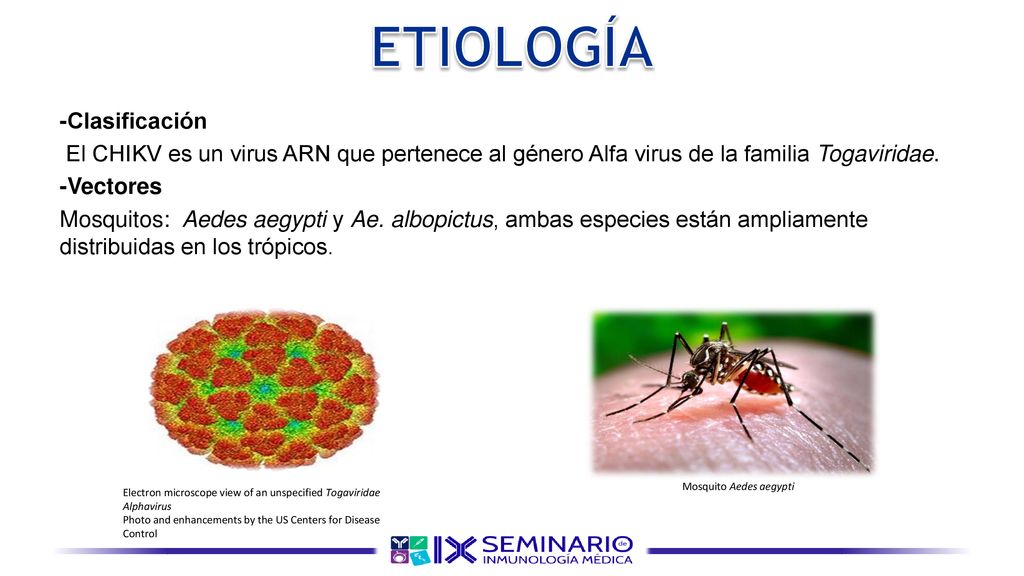 ETIOLOGÍA

-Clasificación

El CHIKV es un virus ARN que pertenece al género Alfa virus de la familia Togaviridae.

-Vectores

Mosquitos: Aedes aegypti y Ae. albopictus, ambas especies están ampliamente distribuidas en los trópicos.

Electron microscope view of an unspecified Togaviridae Alphavirus
Photo and enhancements by the US Centers for Disease Control

Mosquito Aedes aegypti

IX SEMINARIO de INMUNOLOGÍA MÉDICA